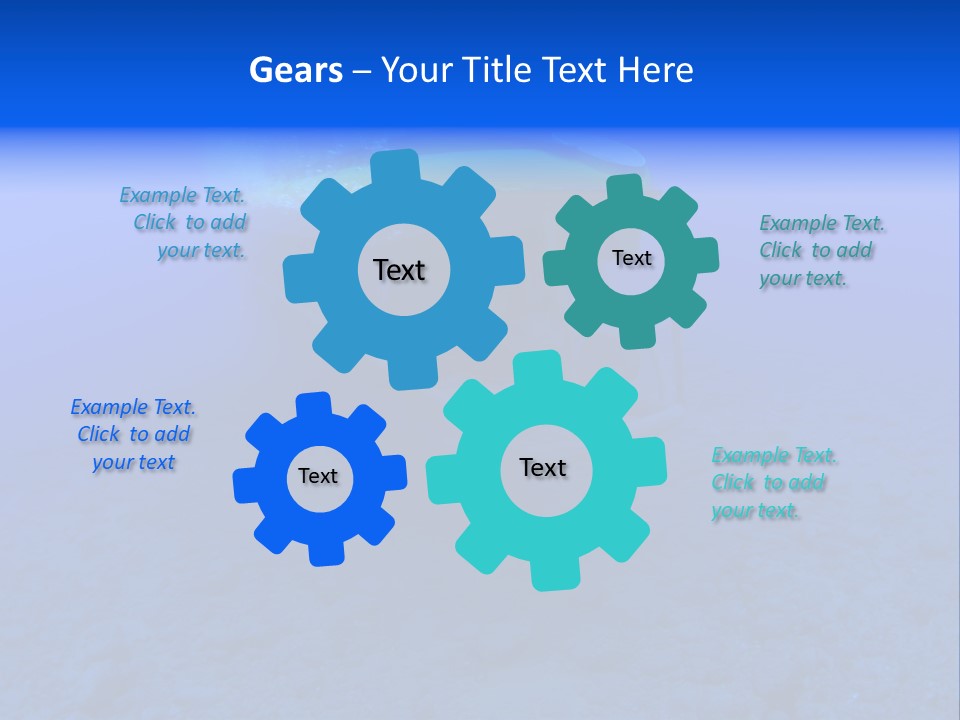 Gears – Your Title Text Here

Example Text. Click to add your text.

Text

Text

Example Text. Click to add your text.

Example Text. Click to add your text

Text

Text

Example Text. Click to add your text.